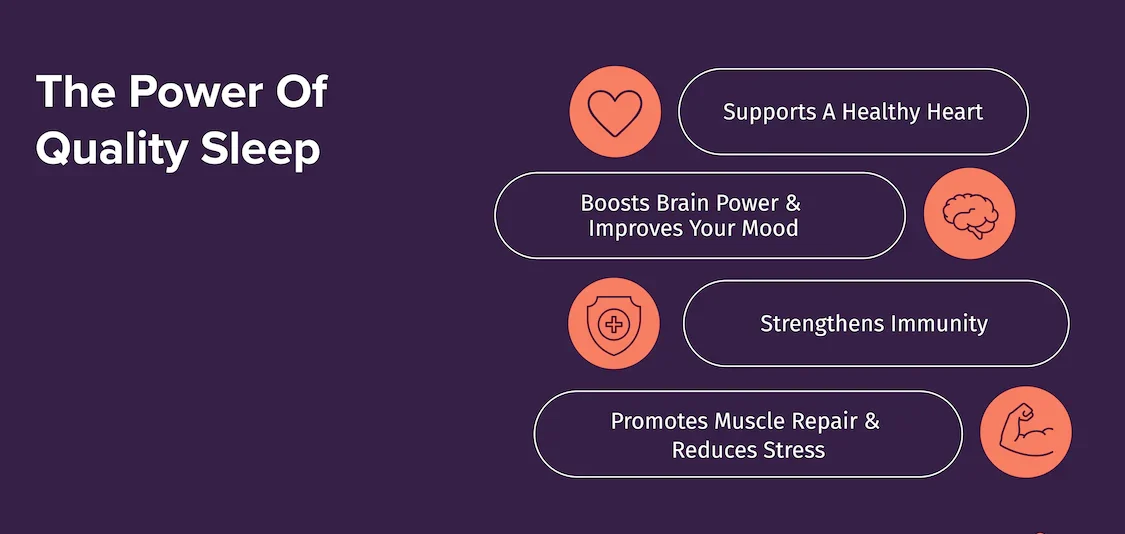 The Power Of Quality Sleep

Supports A Healthy Heart

Boosts Brain Power & Improves Your Mood

Strengthens Immunity

Promotes Muscle Repair & Reduces Stress